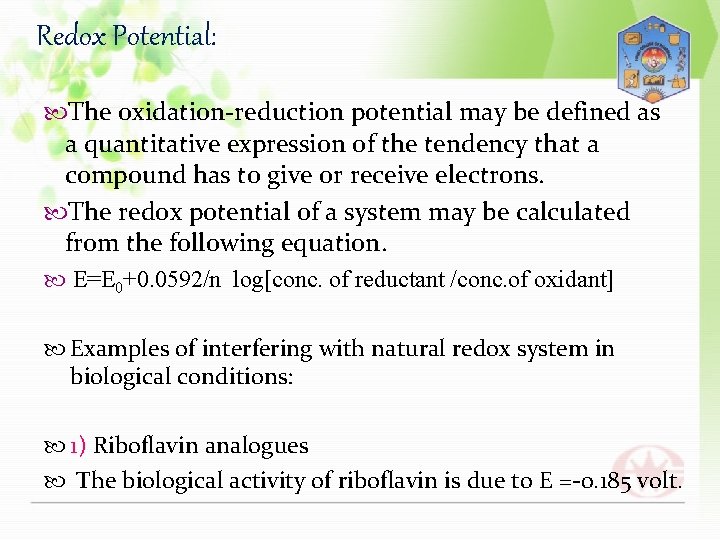 Redox Potential:

The oxidation-reduction potential may be defined as a quantitative expression of the tendency that a compound has to give or receive electrons.

The redox potential of a system may be calculated from the following equation.

$E=E_0+0.0592/n$ log[conc. of reductant /conc.of oxidant]

Examples of interfering with natural redox system in biological conditions:

1) Riboflavin analogues

The biological activity of riboflavin is due to E =-0.185 volt.